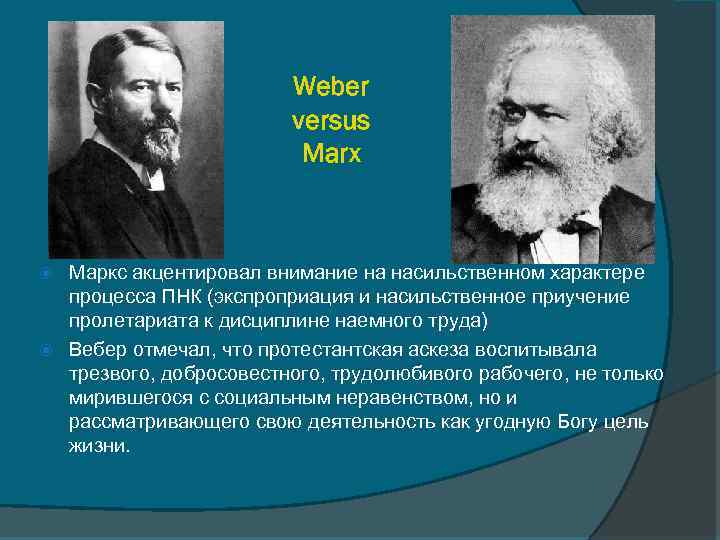 Weber
versus
Marx

Маркс акцентировал внимание на насильственном характере процесса ПНК (экспроприация и насильственное приучение пролетариата к дисциплине наемного труда)

Вебер отмечал, что протестантская аскеза воспитывала трезвого, добросовестного, трудолюбивого рабочего, не только мирившегося с социальным неравенством, но и рассматривающего свою деятельность как угодную Богу цель жизни.